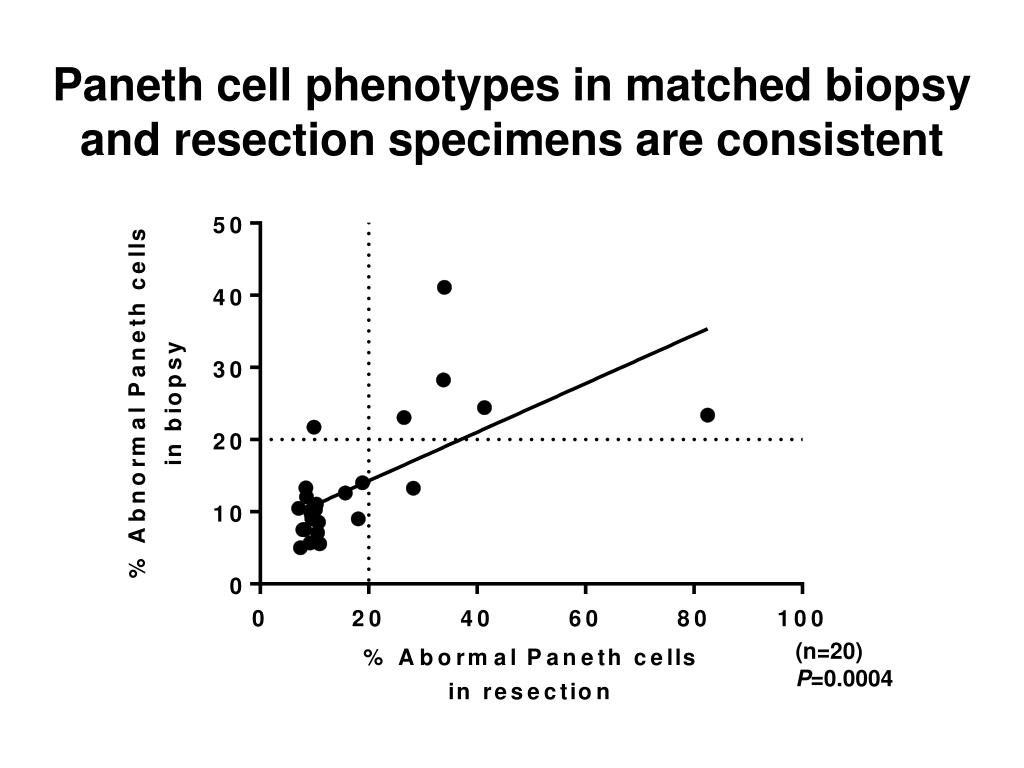 Paneth cell phenotypes in matched biopsy and resection specimens are consistent

% Abnormal Paneth cells in biopsy

50
40
30
20
10
0

0 20 40 60 80 100

% Abormal Paneth cells in resection

(n=20)
P=0.0004